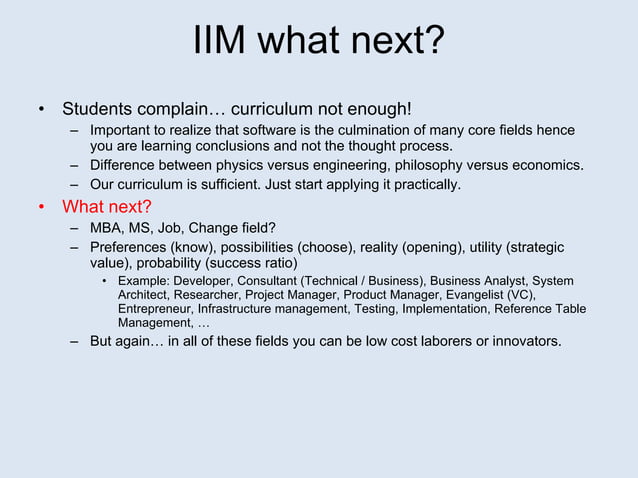 IIM what next?

• Students complain… curriculum not enough!
– Important to realize that software is the culmination of many core fields hence you are learning conclusions and not the thought process.
– Difference between physics versus engineering, philosophy versus economics.
– Our curriculum is sufficient. Just start applying it practically.

• What next?
– MBA, MS, Job, Change field?
– Preferences (know), possibilities (choose), reality (opening), utility (strategic value), probability (success ratio)
• Example: Developer, Consultant (Technical / Business), Business Analyst, System Architect, Researcher, Project Manager, Product Manager, Evangelist (VC), Entrepreneur, Infrastructure management, Testing, Implementation, Reference Table Management, …
– But again… in all of these fields you can be low cost laborers or innovators.